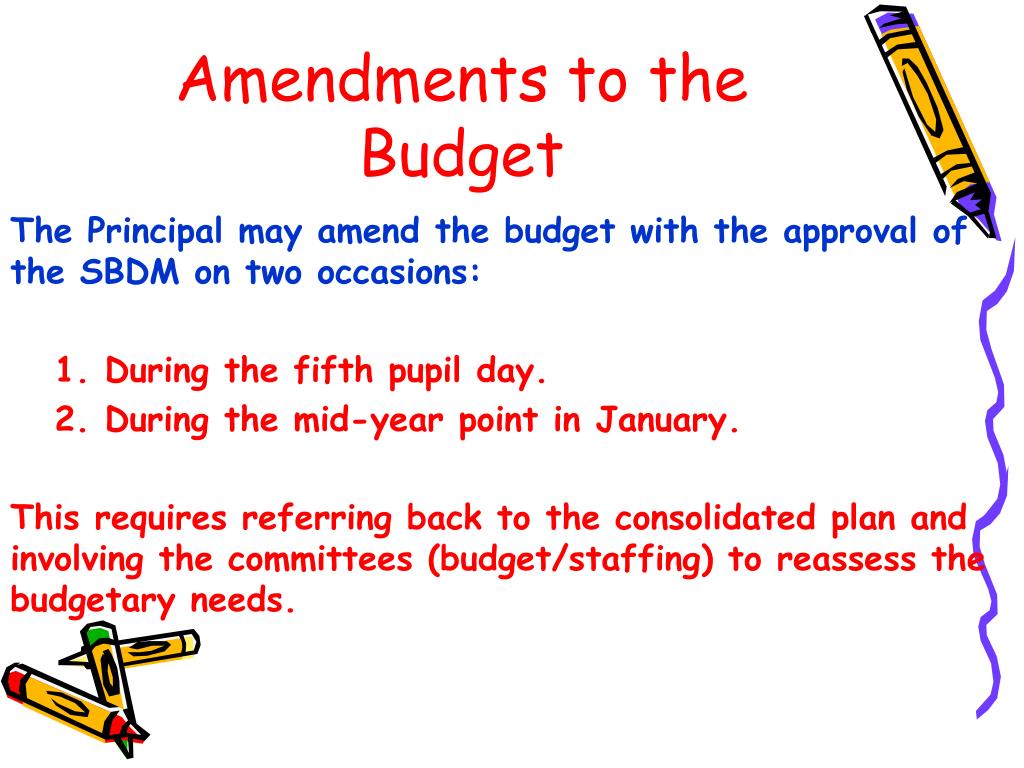 Amendments to the Budget

The Principal may amend the budget with the approval of the SBDM on two occasions:

1. During the fifth pupil day.
2. During the mid-year point in January.

This requires referring back to the consolidated plan and involving the committees (budget/staffing) to reassess the budgetary needs.